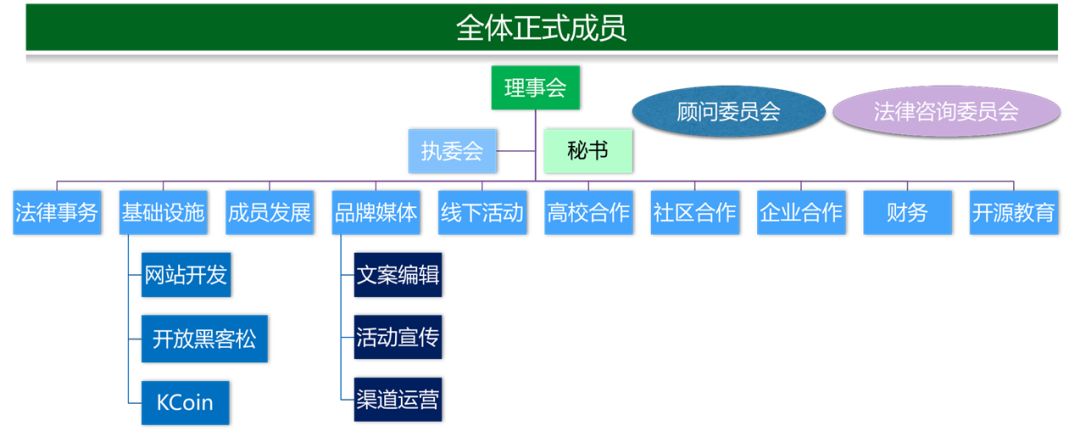 全体正式成员

理事会

顾问委员会

法律咨询委员会

执委会

秘书

法律事务

基础设施

成员发展

品牌媒体

线下活动

高校合作

社区合作

企业合作

财务

开源教育

网站开发

开放黑客松

KCoin

文案编辑

活动宣传

渠道运营